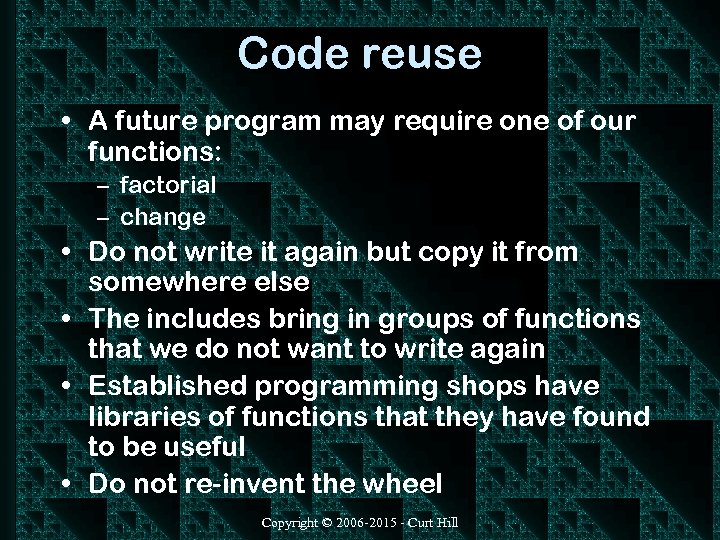 Code reuse

• A future program may require one of our functions:
– factorial
– change
• Do not write it again but copy it from somewhere else
• The includes bring in groups of functions that we do not want to write again
• Established programming shops have libraries of functions that they have found to be useful
• Do not re-invent the wheel

Copyright © 2006-2015 - Curt Hill